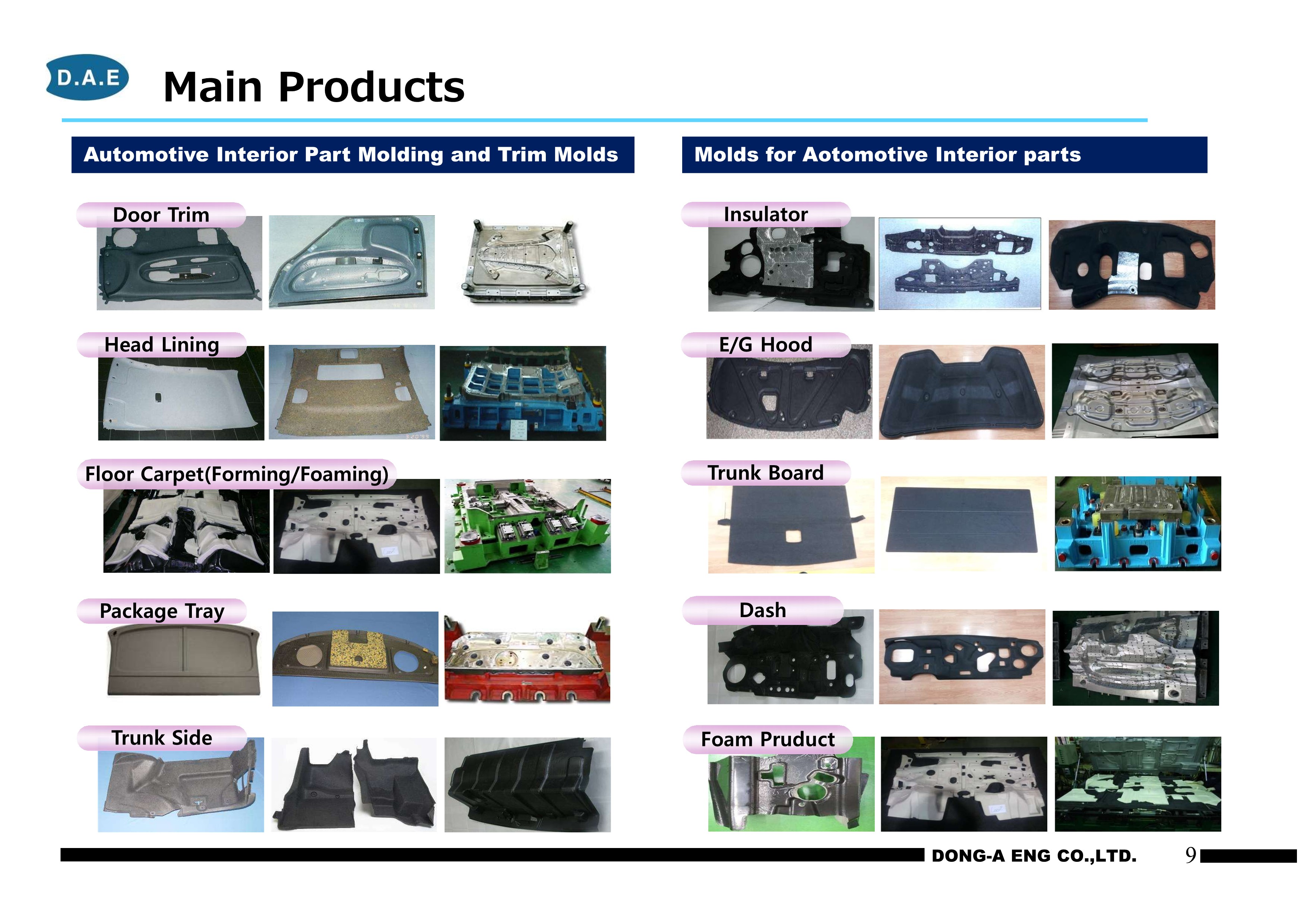 D.A.E

Main Products

Automotive Interior Part Molding and Trim Molds

Door Trim

Head Lining

Floor Carpet(Forming/Foaming)

Package Tray

Trunk Side

Molds for Aotomotive Interior parts

Insulator

E/G Hood

Trunk Board

Dash

Foam Pruduct

DONG-A ENG CO.,LTD. 9